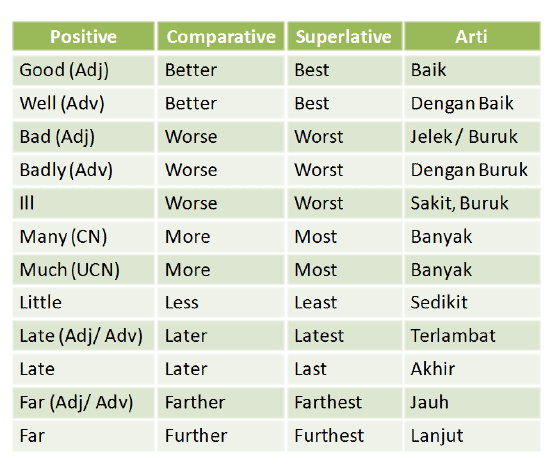 | Positive | Comparative | Superlative | Arti |
|---|---|---|---|
| Good (Adj) | Better | Best | Baik |
| Well (Adv) | Better | Best | Dengan Baik |
| Bad (Adj) | Worse | Worst | Jelek / Buruk |
| Badly (Adv) | Worse | Worst | Dengan Buruk |
| Ill | Worse | Worst | Sakit, Buruk |
| Many (CN) | More | Most | Banyak |
| Much (UCN) | More | Most | Banyak |
| Little | Less | Least | Sedikit |
| Late (Adj/ Adv) | Later | Latest | Terlambat |
| Late | Later | Last | Akhir |
| Far (Adj/ Adv) | Farther | Farthest | Jauh |
| Far | Further | Furthest | Lanjut |